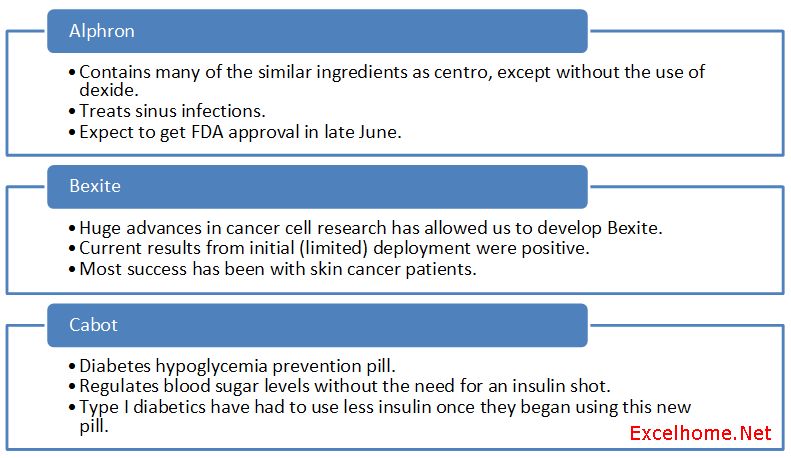 Alphron

• Contains many of the similar ingredients as centro, except without the use of dexide.
• Treats sinus infections.
• Expect to get FDA approval in late June.

Bexite

• Huge advances in cancer cell research has allowed us to develop Bexite.
• Current results from initial (limited) deployment were positive.
• Most success has been with skin cancer patients.

Cabot

• Diabetes hypoglycemia prevention pill.
• Regulates blood sugar levels without the need for an insulin shot.
• Type I diabetics have had to use less insulin once they began using this new pill.

Excelhome.Net